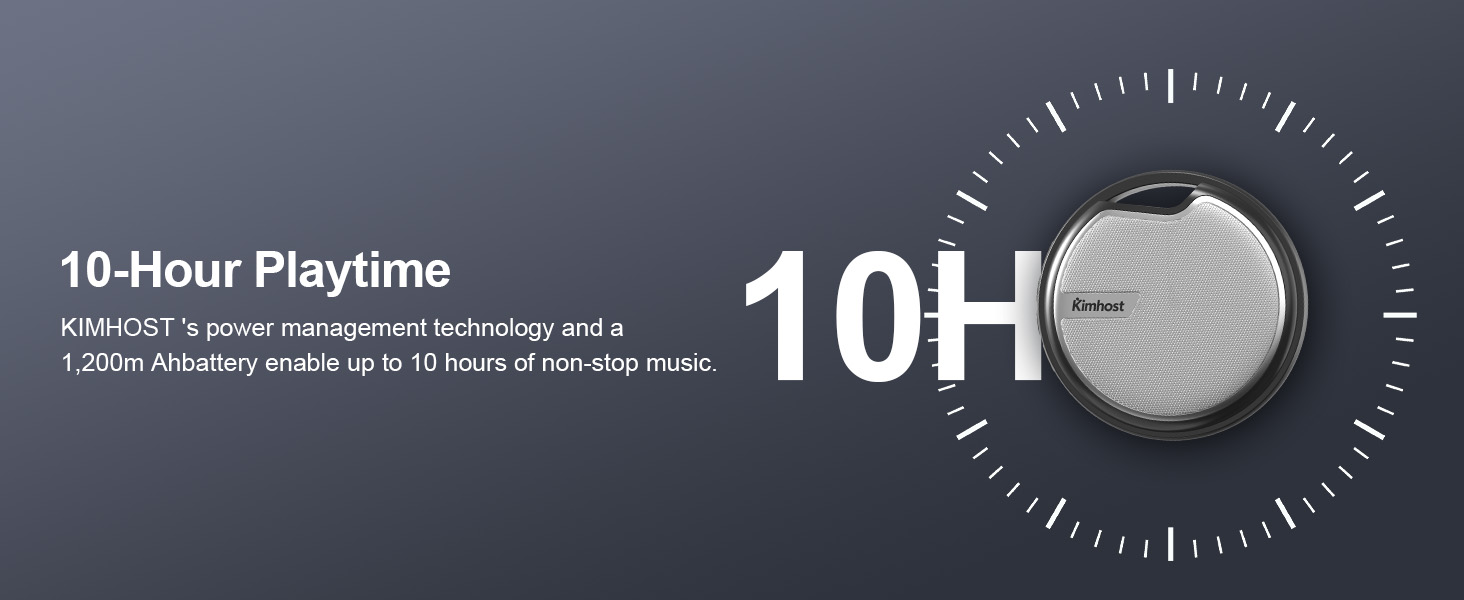 10-Hour Playtime

KIMHOST 's power management technology and a 1,200m Ahbattery enable up to 10 hours of non-stop music.

10H

Kimhost